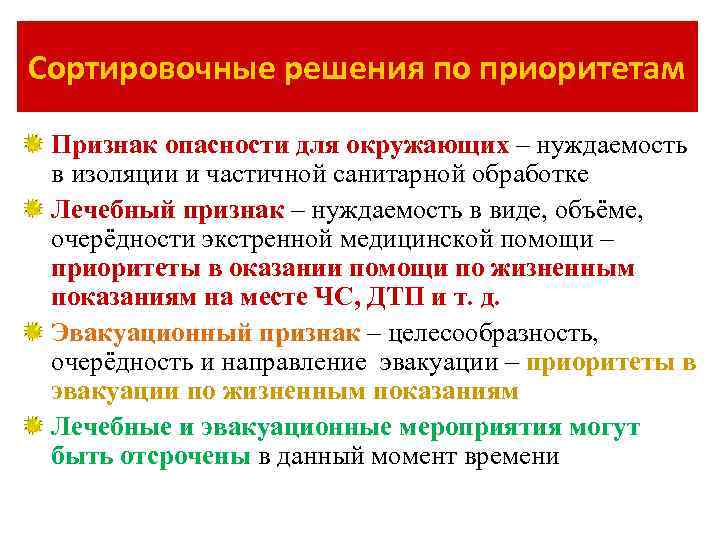 Сортировочные решения по приоритетам

Признак опасности для окружающих – нуждаемость в изоляции и частичной санитарной обработке

Лечебный признак – нуждаемость в виде, объёме, очерёдности экстренной медицинской помощи – приоритеты в оказании помощи по жизненным показаниям на месте ЧС, ДТП и т. д.

Эвакуационный признак – целесообразность, очерёдность и направление эвакуации – приоритеты в эвакуации по жизненным показаниям

Лечебные и эвакуационные мероприятия могут быть отсрочены в данный момент времени